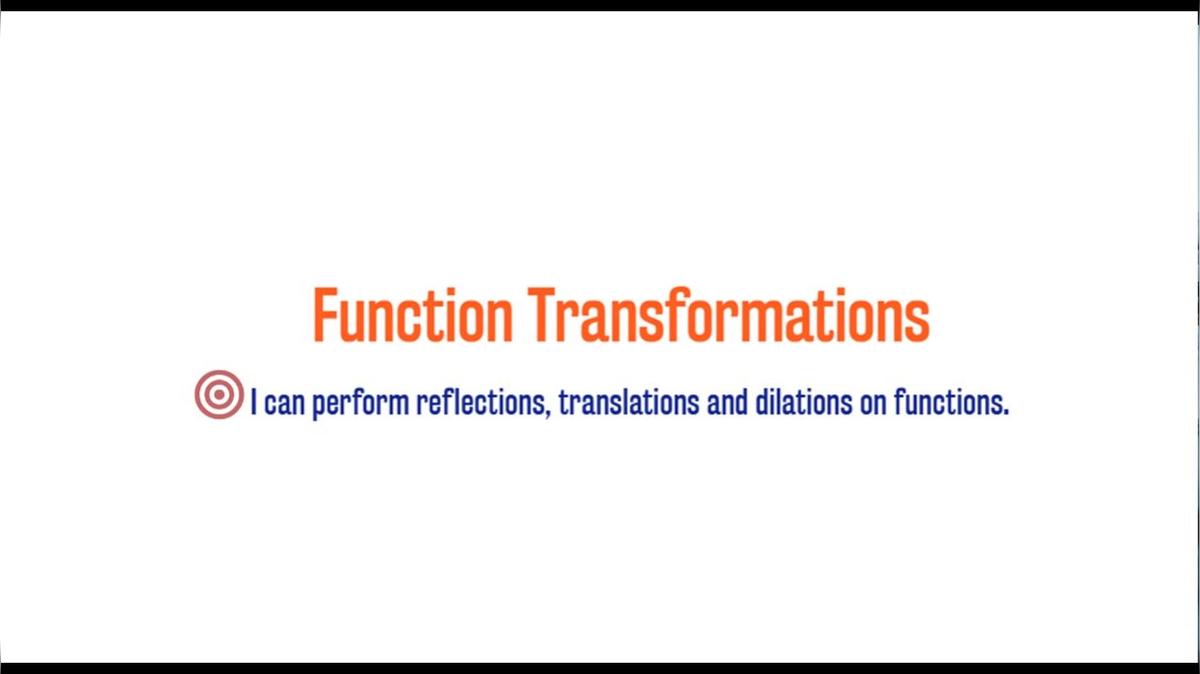 Function Transformations

I can perform reflections, translations and dilations on functions.